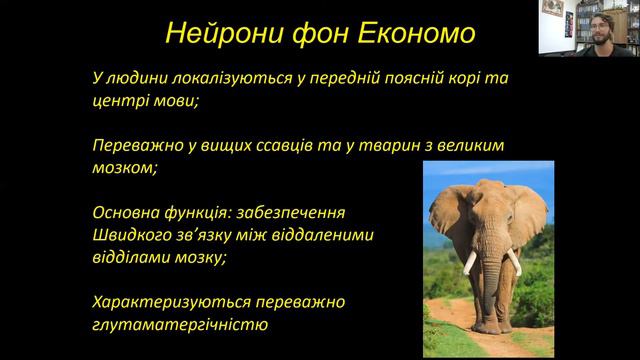 Нейрони фон Економо

У людини локалізуються у передній поясній корі та центрі мови;

Переважно у вищих ссавців та у тварин з великим мозком;

Основна функція: забезпечення Швидкого зв'язку між віддаленими відділами мозку;

Характеризуються переважно глутаматергічністю